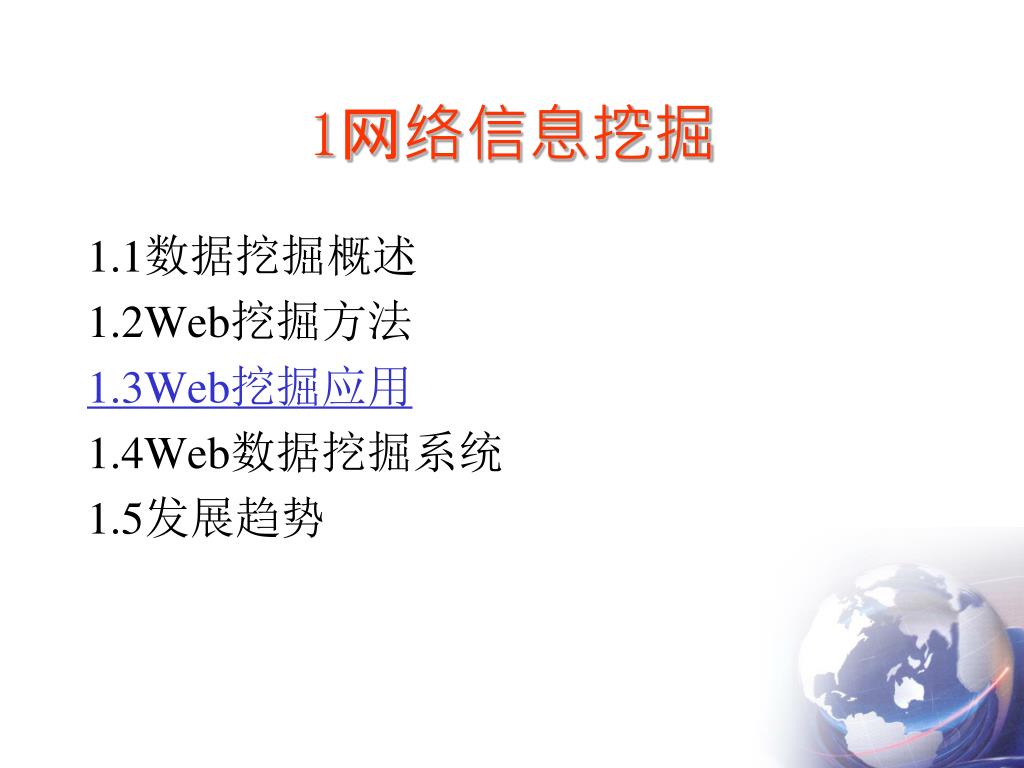 1网络信息挖掘

1.1数据挖掘概述
1.2Web挖掘方法
1.3Web挖掘应用
1.4Web数据挖掘系统
1.5发展趋势